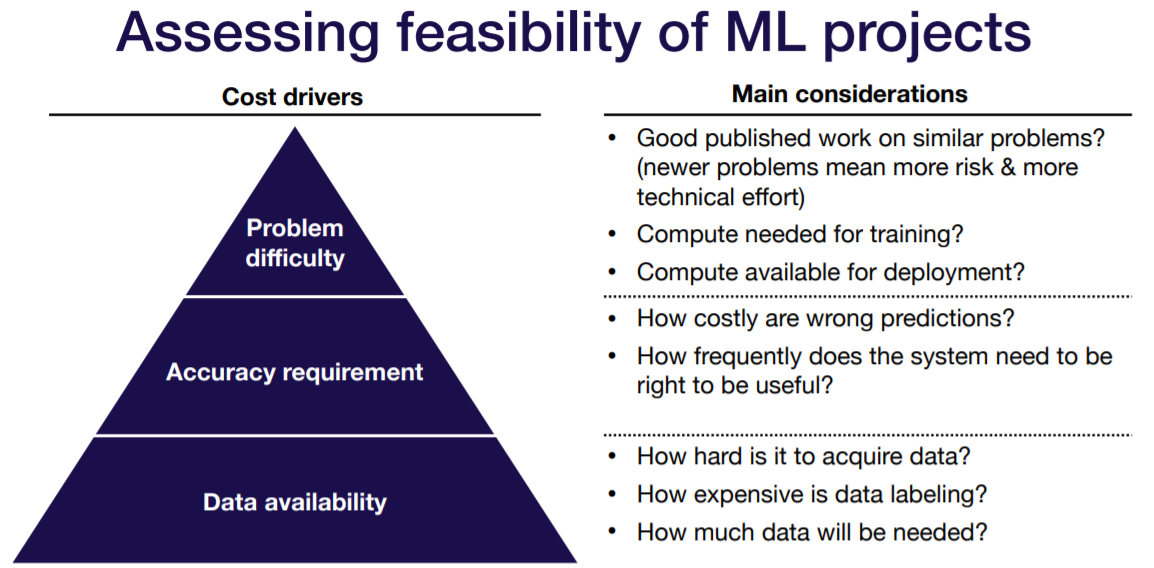 Assessing feasibility of ML projects

Cost drivers

Problem difficulty

Accuracy requirement

Data availability

Main considerations

• Good published work on similar problems? (newer problems mean more risk & more technical effort)
• Compute needed for training?
• Compute available for deployment?

• How costly are wrong predictions?
• How frequently does the system need to be right to be useful?

• How hard is it to acquire data?
• How expensive is data labeling?
• How much data will be needed?